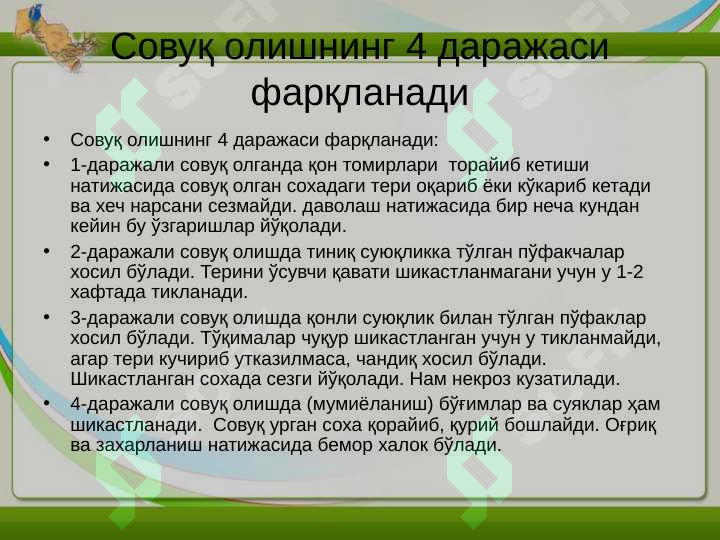 Совуқ олишнинг 4 даражаси фарқланади

• Совуқ олишнинг 4 даражаси фарқланади:
• 1-даражали совуқ олганда қон томирлари торайиб кетиши натижасида совуқ олган сохадаги тери оқариб ёки кўкариб кетади ва хеч нарсани сезмайди. даволаш натижасида бир неча кундан кейин бу ўзгаришлар йўқолади.
• 2-даражали совуқ олишда тиниқ суюқликка тўлган пўфакчалар хосил бўлади. Терини ўсувчи қавати шикастланмагани учун у 1-2 хафтада тикланади.
• 3-даражали совуқ олишда қонли суюқлик билан тўлган пўфаклар хосил бўлади. Тўқималар чуқур шикастланган учун у тикланмайди, агар тери кучириб утказилмаса, чандиқ хосил бўлади. Шикастланган сохада сезги йўқолади. Нам некроз кузатилади.
• 4-даражали совуқ олишда (мумиёланиш) бўғимлар ва суяклар ҳам шикастланади. Совуқ урган соха қорайиб, қурий бошлайди. Оғриқ ва захарланиш натижасида бемор халок бўлади.